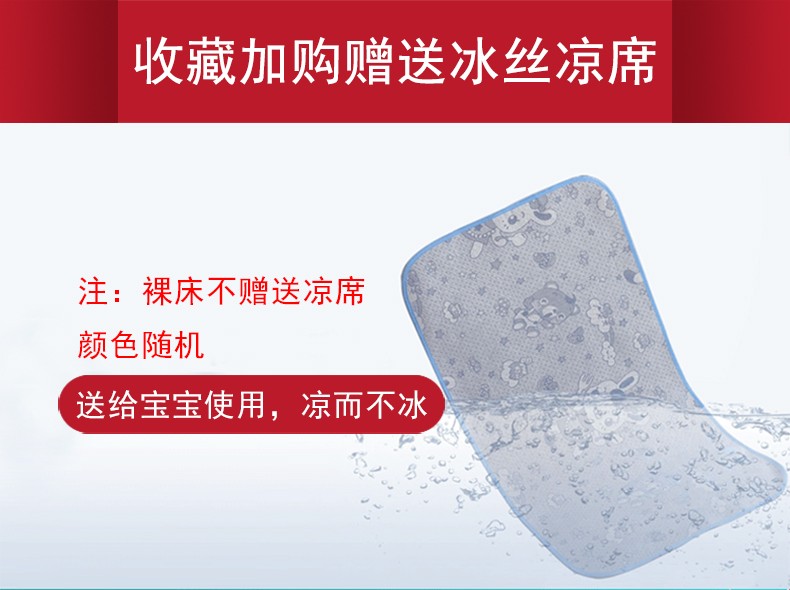 收藏加购赠送冰丝凉席

注：裸床不赠送凉席

颜色随机

送给宝宝使用，凉而不冰